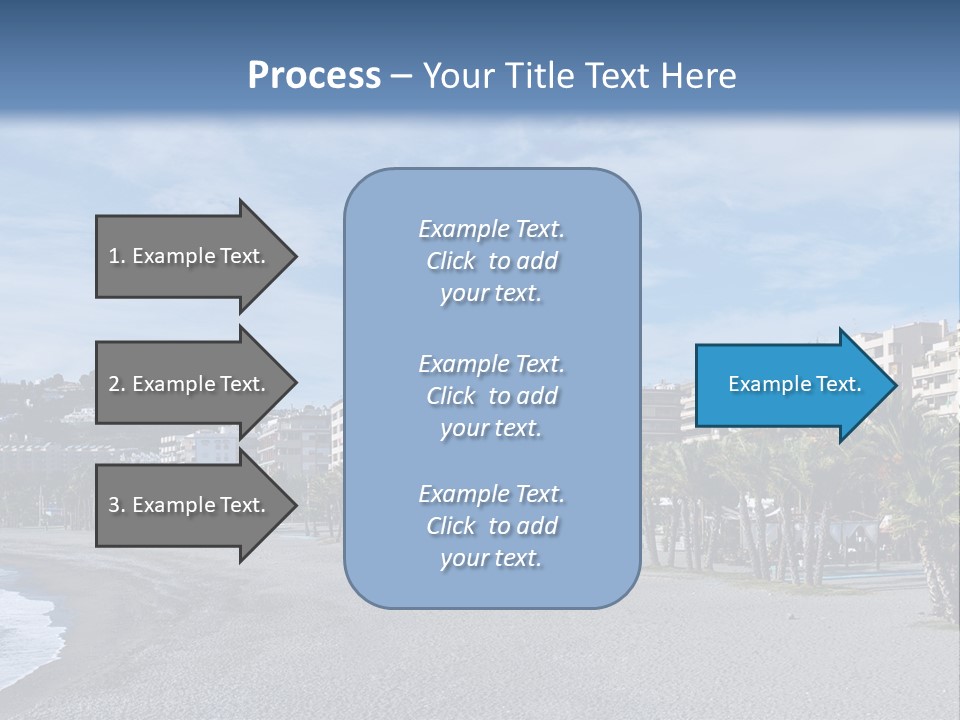 Process – Your Title Text Here

1. Example Text.

2. Example Text.

3. Example Text.

Example Text. Click to add your text.

Example Text. Click to add your text.

Example Text. Click to add your text.

Example Text.